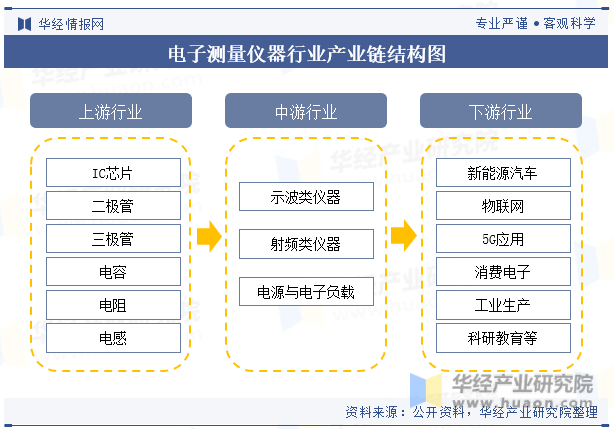 华经情报网

专业严谨 • 客观科学

电子测量仪器行业产业链结构图

上游行业

IC芯片

二极管

三极管

电容

电阻

电感

中游行业

示波类仪器

射频类仪器

电源与电子负载

下游行业

新能源汽车

物联网

5G应用

消费电子

工业生产

科研教育等

华经产业研究院
www.huaon.com

资料来源：公开资料，华经产业研究院整理